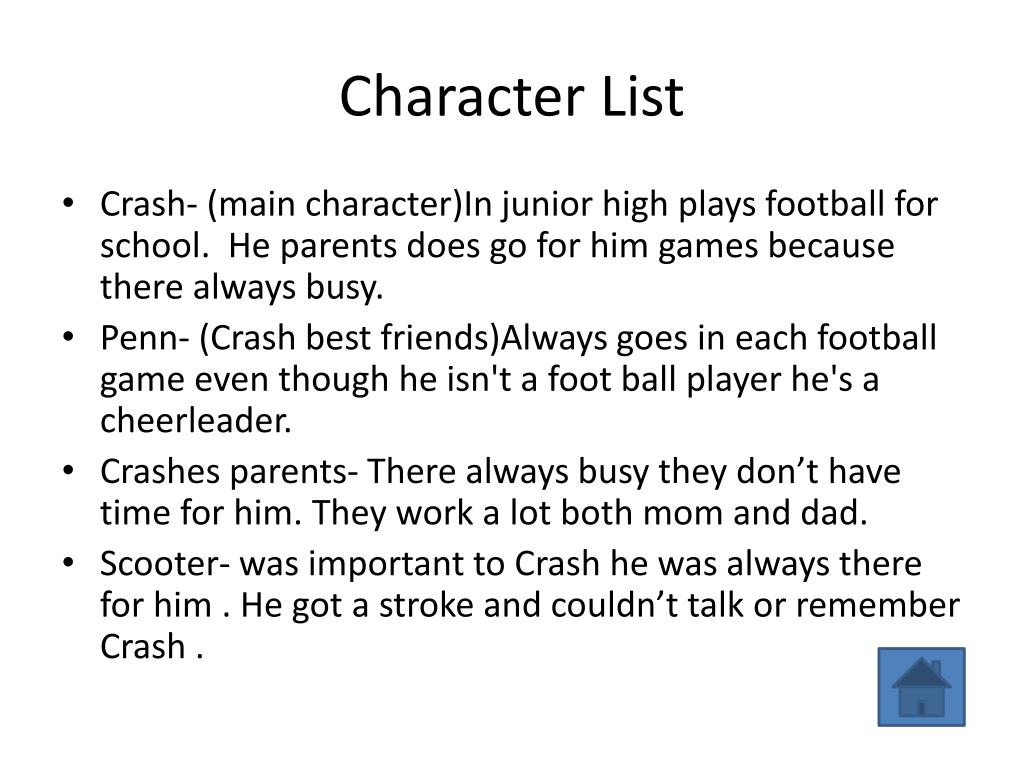 Character List

• Crash- (main character)In junior high plays football for school.  He parents does go for him games because there always busy.
• Penn- (Crash best friends)Always goes in each football game even though he isn't a foot ball player he's a cheerleader.
• Crashes parents- There always busy they don’t have time for him. They work a lot both mom and dad.
• Scooter- was important to Crash he was always there for him . He got a stroke and couldn’t talk or remember Crash .